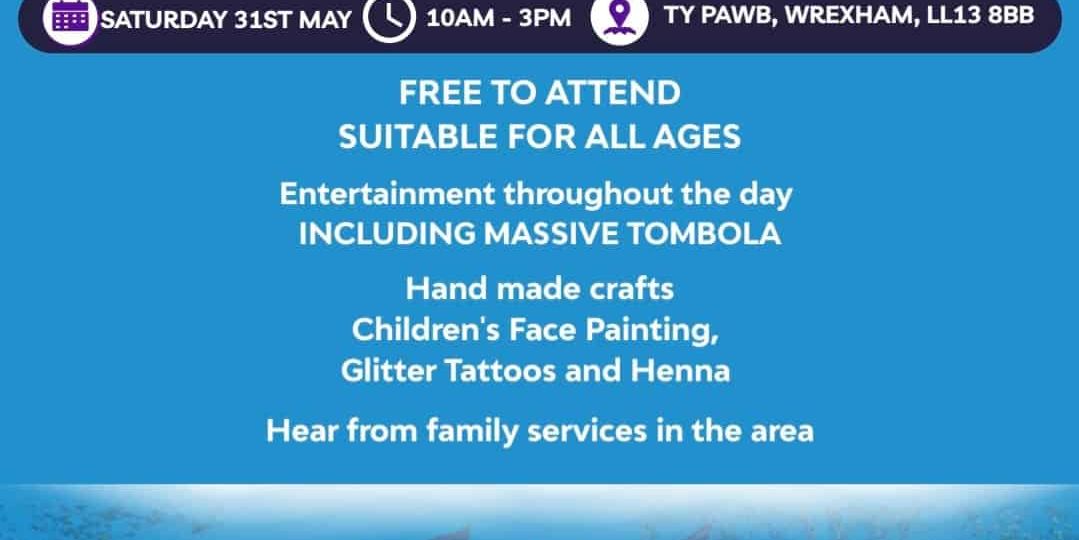 SATURDAY 31ST MAY 10AM - 3PM TY PAWB, WREXHAM, LL13 8BB

FREE TO ATTEND
SUITABLE FOR ALL AGES

Entertainment throughout the day
INCLUDING MASSIVE TOMBOLA

Hand made crafts
Children's Face Painting,
Glitter Tattoos and Henna

Hear from family services in the area